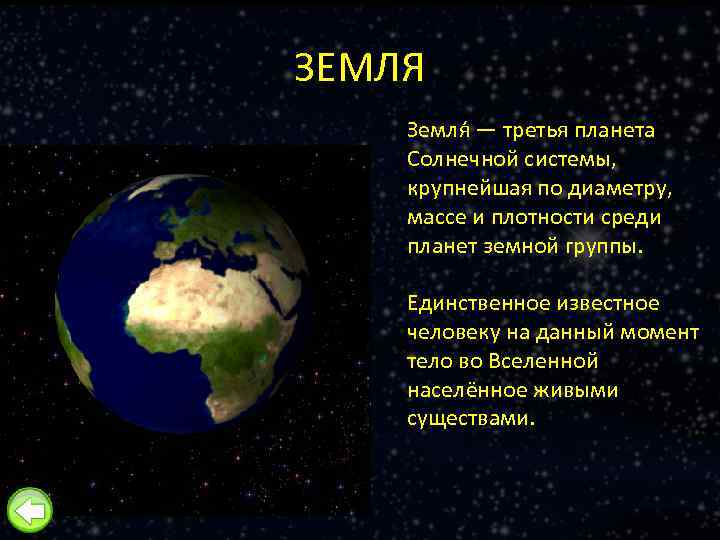 ЗЕМЛЯ

Земля́ — третья планета Солнечной системы, крупнейшая по диаметру, массе и плотности среди планет земной группы.

Единственное известное человеку на данный момент тело во Вселенной населённое живыми существами.